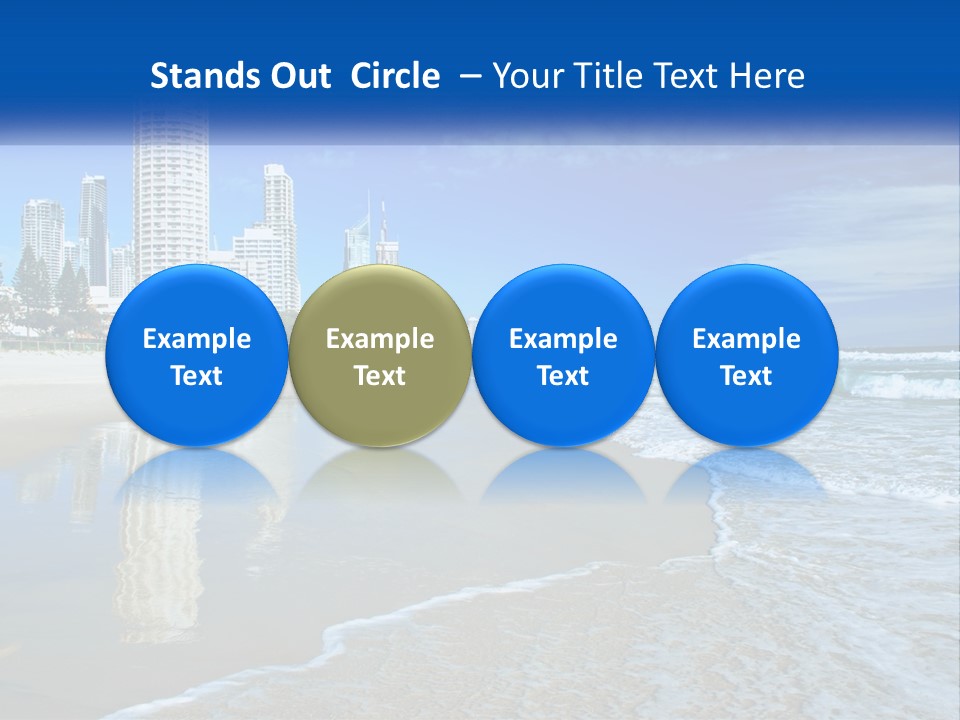 Stands Out  Circle – Your Title Text Here

Example Text

Example Text

Example Text

Example Text